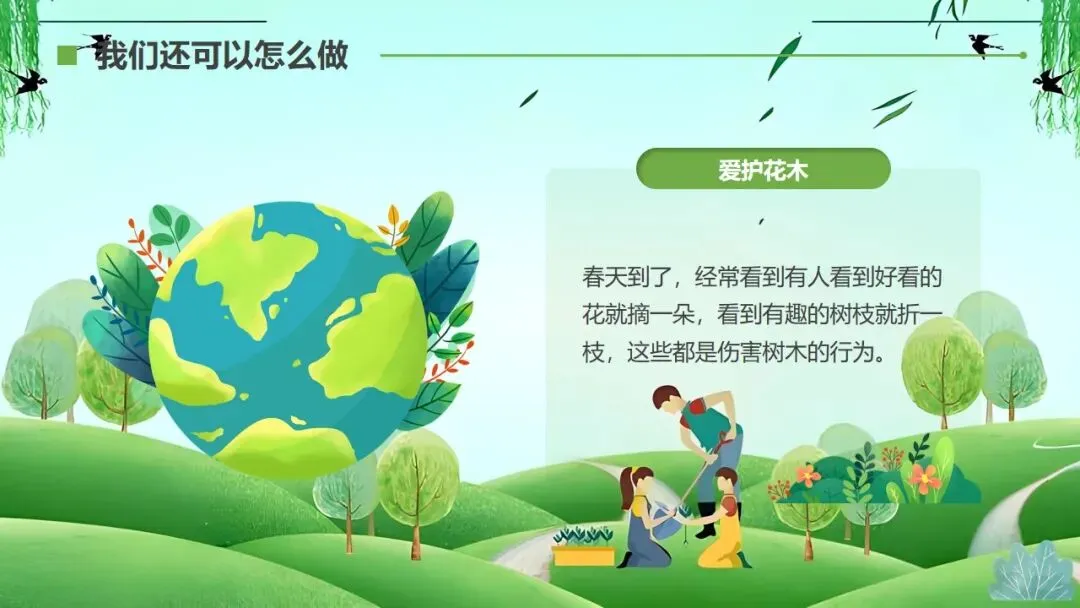 我们还可以怎么做

爱护花木

春天到了，经常看到有人看到好看的花就摘一朵，看到有趣的树枝就折一枝，这些都是伤害树木的行为。